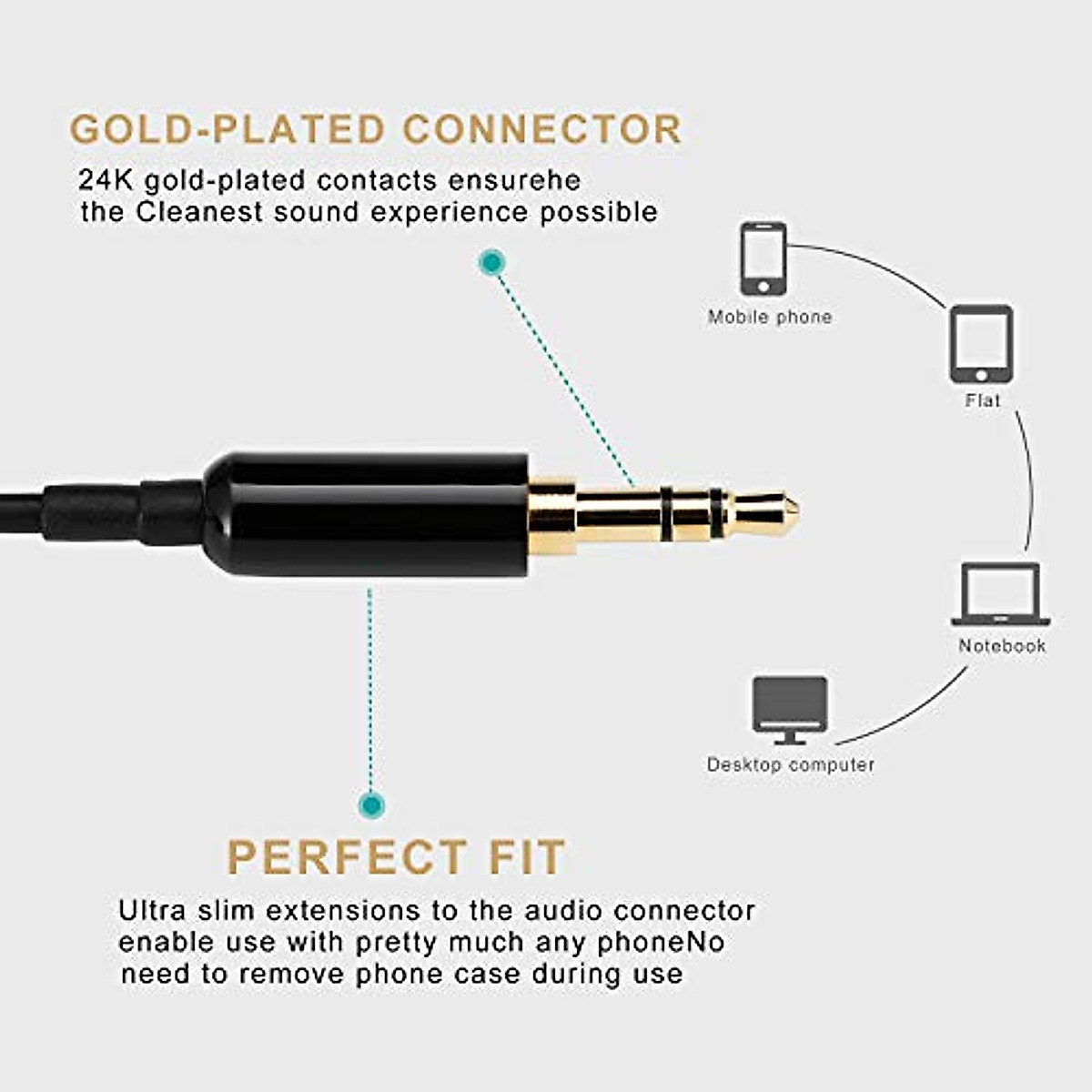 GOLD-PLATED CONNECTOR
24K gold-plated contacts ensurehe the Cleanest sound experience possible

Mobile phone

Flat

Notebook

Desktop computer

PERFECT FIT
Ultra slim extensions to the audio connector enable use with pretty much any phoneNo need to remove phone case during use